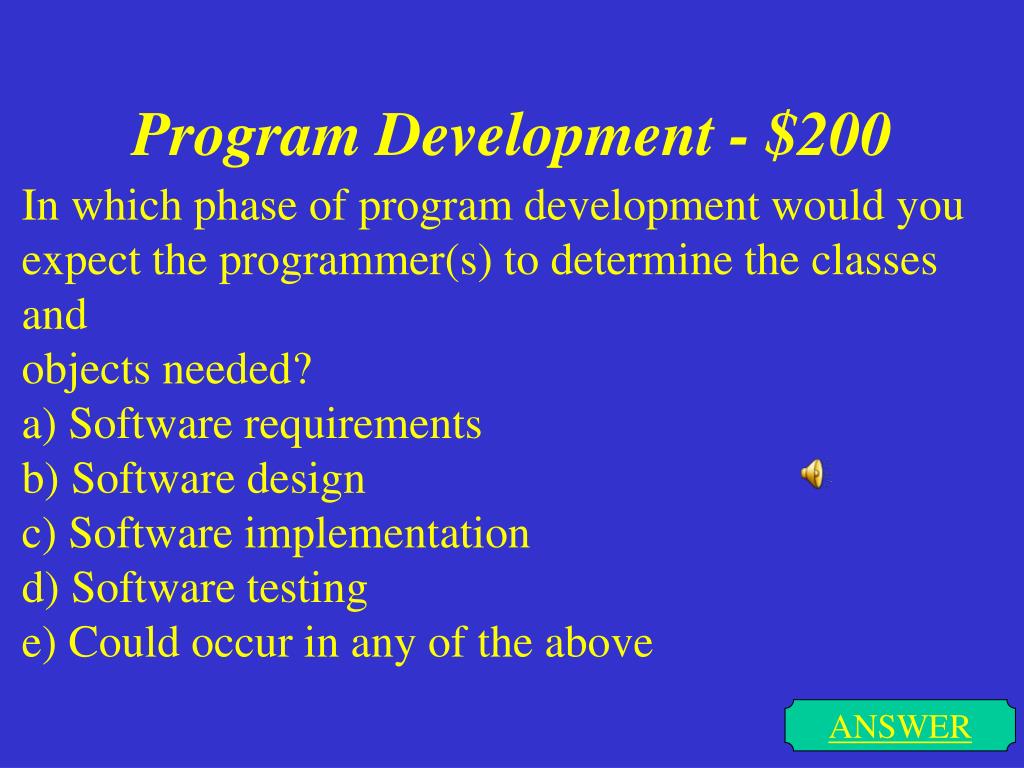 Program Development - \$200

In which phase of program development would you expect the programmer(s) to determine the classes and
objects needed?
a) Software requirements
b) Software design
c) Software implementation
d) Software testing
e) Could occur in any of the above

ANSWER